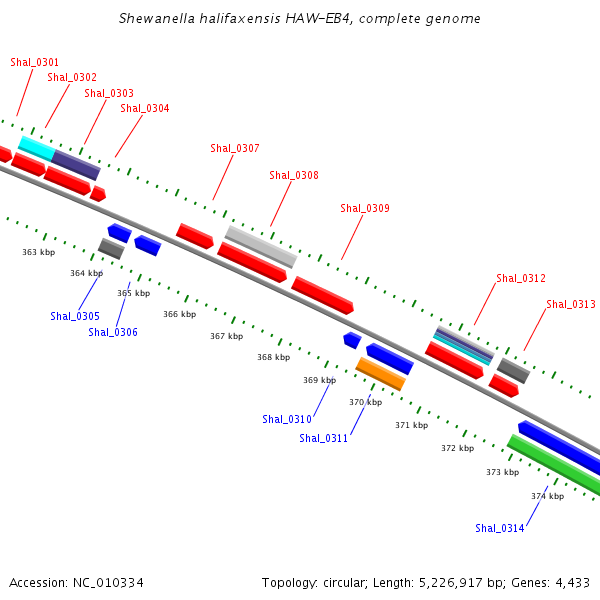 Shewanella halifaxensis HAW-EB4, complete genome

Shal_0301
Shal_0302
Shal_0303
Shal_0304
Shal_0307
Shal_0308
Shal_0309
Shal_0312
Shal_0313

363 kbp
364 kbp
365 kbp
366 kbp
367 kbp
368 kbp
369 kbp
370 kbp
371 kbp
372 kbp
373 kbp
374 kbp

Shal_0305
Shal_0306
Shal_0310
Shal_0311
Shal_0314

Accession: NC_010334

Topology: circular; Length: 5,226,917 bp; Genes: 4,433